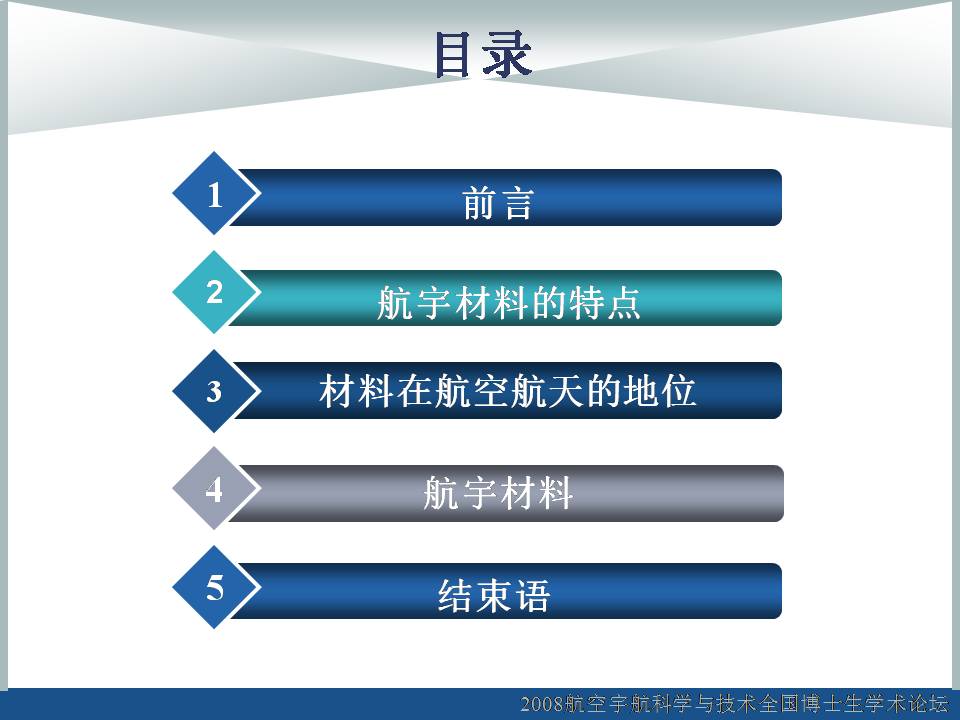 目录

1 前言

2 航宇材料的特点

3 材料在航空航天的地位

4 航宇材料

5 结束语

2008航空宇航科学与技术全国博士生学术论坛